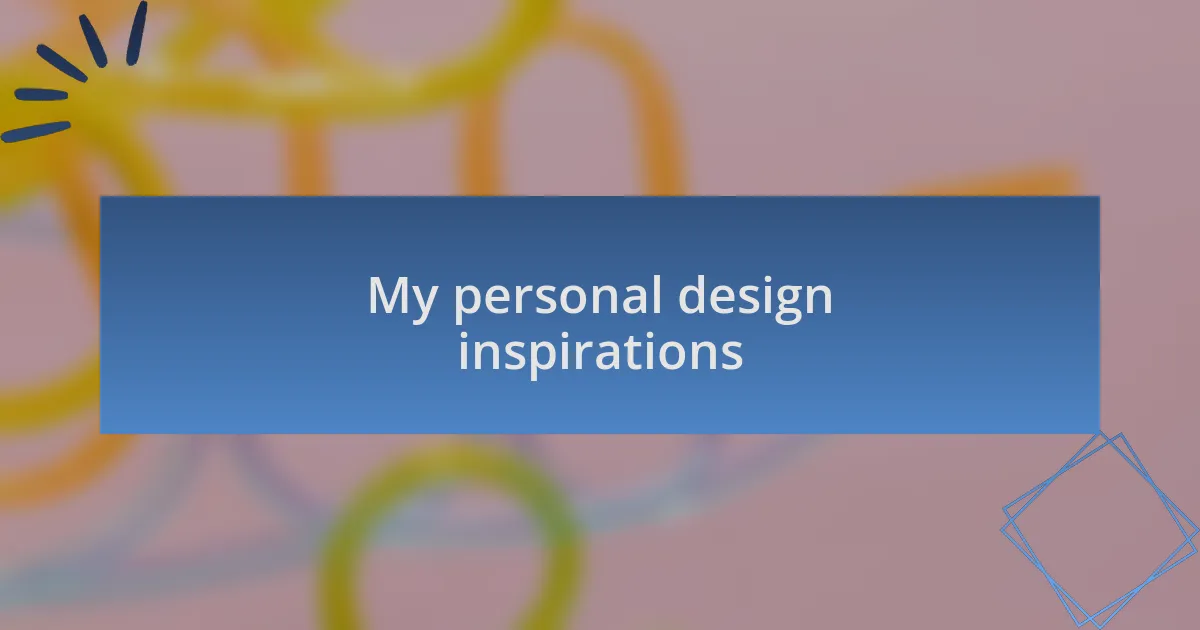 My personal design inspirations